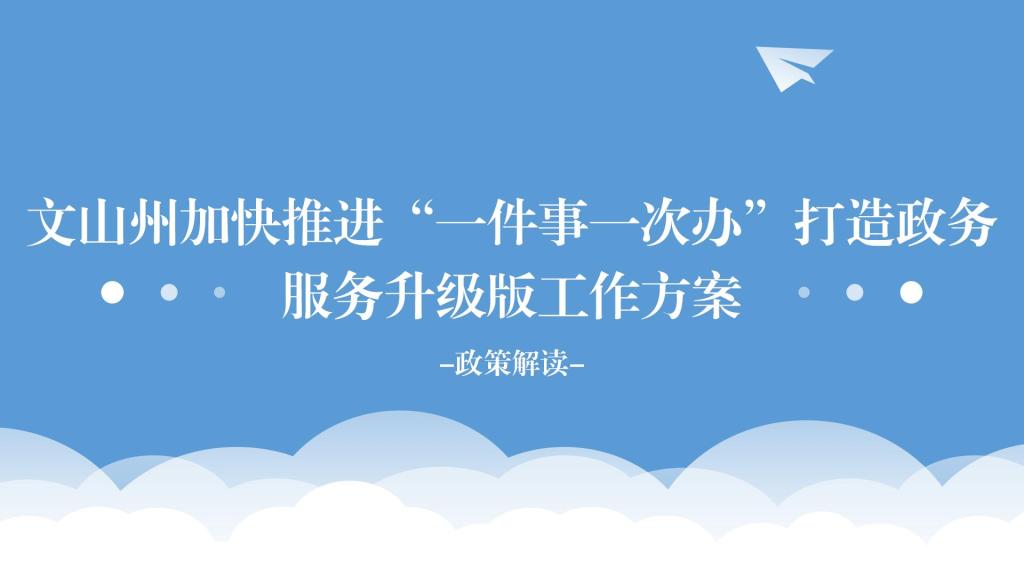 文山州加快推进“一件事一次办”打造政务服务升级版工作方案

-政策解读-